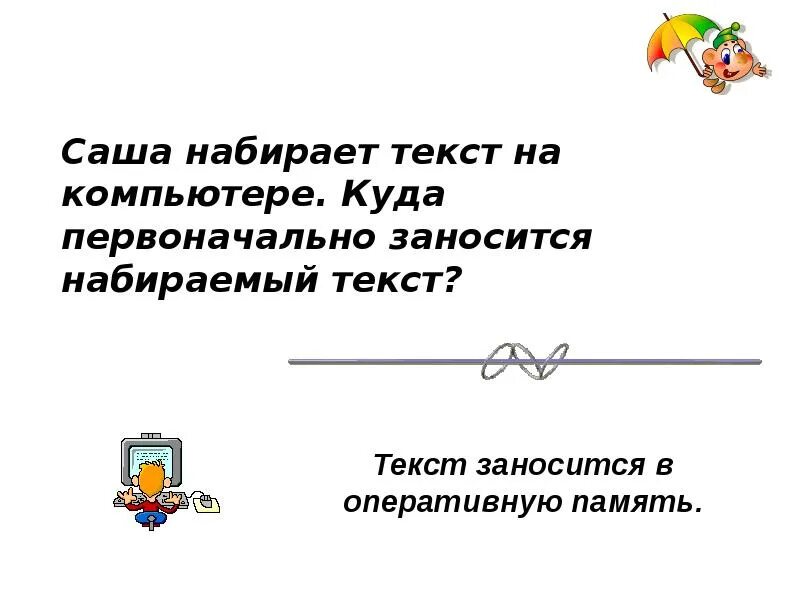 Саша набирает текст на компьютере. Куда первоначально заносится набираемый текст?

Текст заносится в оперативную память.